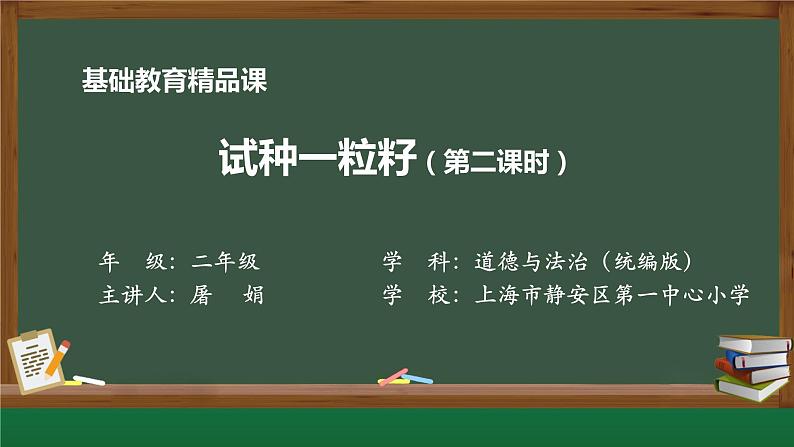 基础教育精品课

试种一粒籽（第二课时）

年　级：二年级

主讲人：屠　娟

学　科：道德与法治（统编版）

学　校：上海市静安区第一中心小学